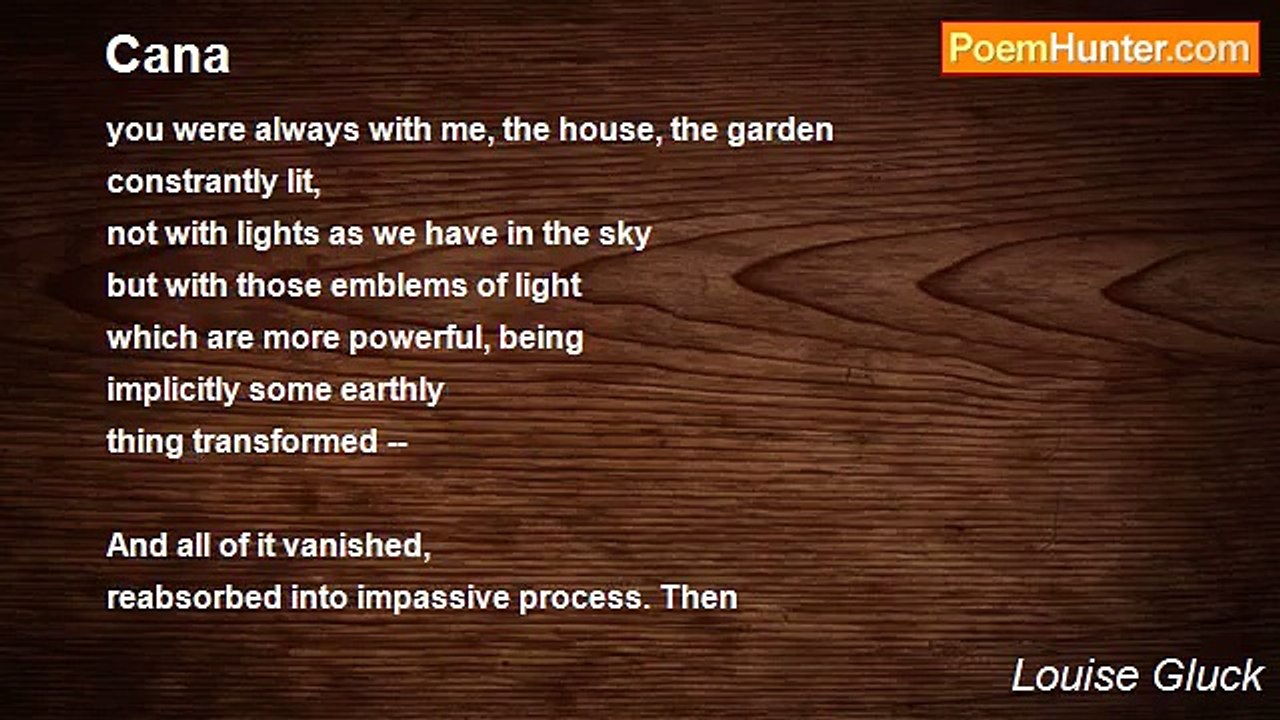 Cana

PoemHunter.com

you were always with me, the house, the garden
constrantly lit,
not with lights as we have in the sky
but with those emblems of light
which are more powerful, being
implicitly some earthly
thing transformed --

And all of it vanished,
reabsorbed into impassive process. Then

Louise Gluck